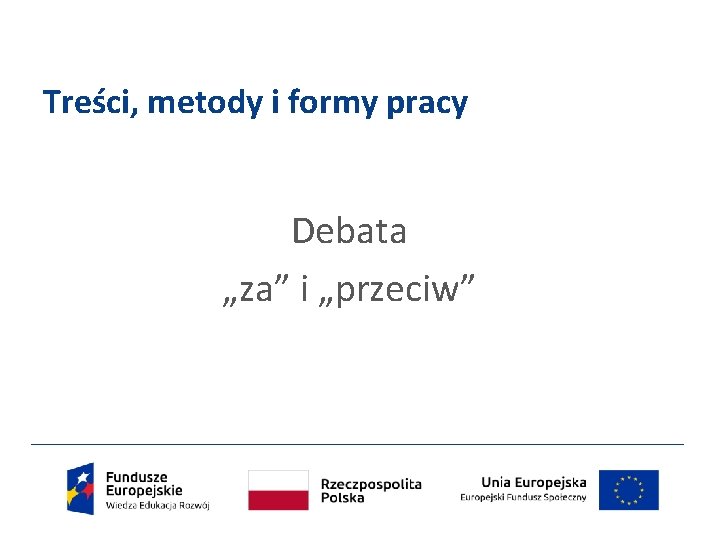 Treści, metody i formy pracy

Debata
„za” i „przeciw”

Fundusze Europejskie
Wiedza Edukacja Rozwój

Rzeczpospolita Polska

Unia Europejska
Europejski Fundusz Społeczny